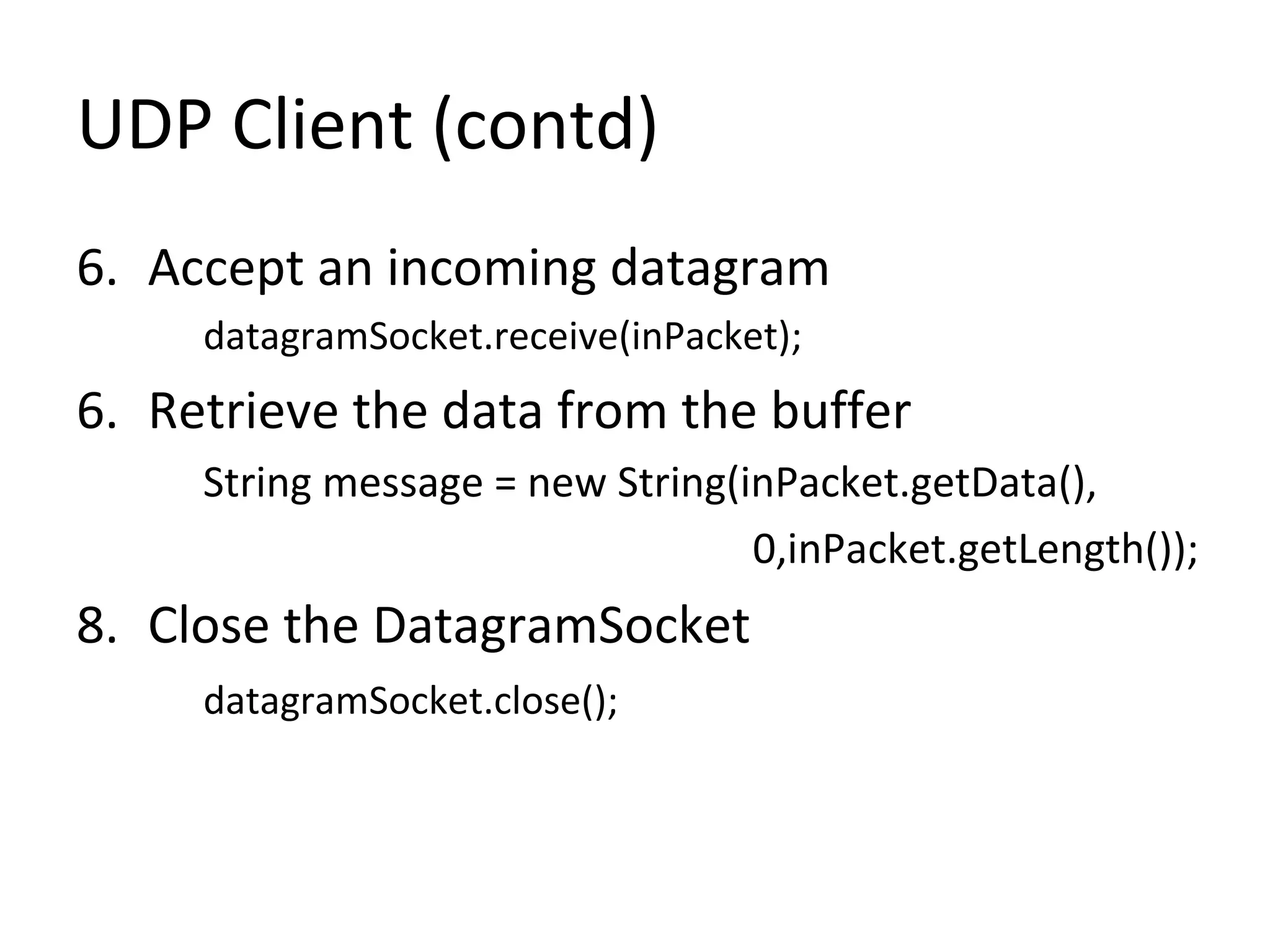 UDP Client (contd)

6. Accept an incoming datagram

datagramSocket.receive(inPacket);

6. Retrieve the data from the buffer

String message = new String(inPacket.getData(),
0,inPacket.getLength());

8. Close the DatagramSocket

datagramSocket.close();